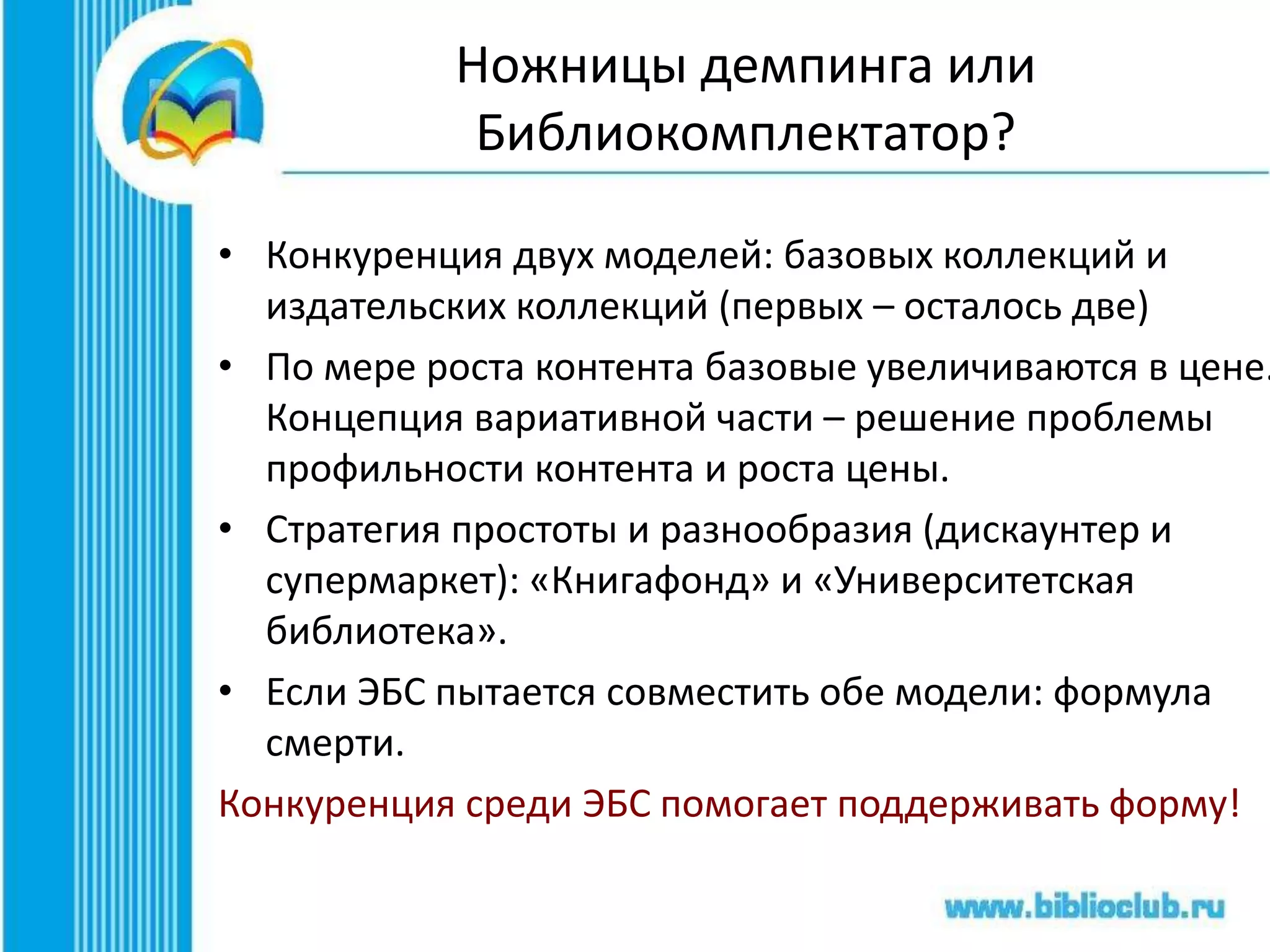 Ножницы демпинга или Библиокомплектатор?

• Конкуренция двух моделей: базовых коллекций и издательских коллекций (первых – осталось две)

• По мере роста контента базовые увеличиваются в цене. Концепция вариативной части – решение проблемы профильности контента и роста цены.

• Стратегия простоты и разнообразия (дискаунтер и супермаркет): «Книгафонд» и «Университетская библиотека».

• Если ЭБС пытается совместить обе модели: формула смерти.

Конкуренция среди ЭБС помогает поддерживать форму!

www.biblioclub.ru